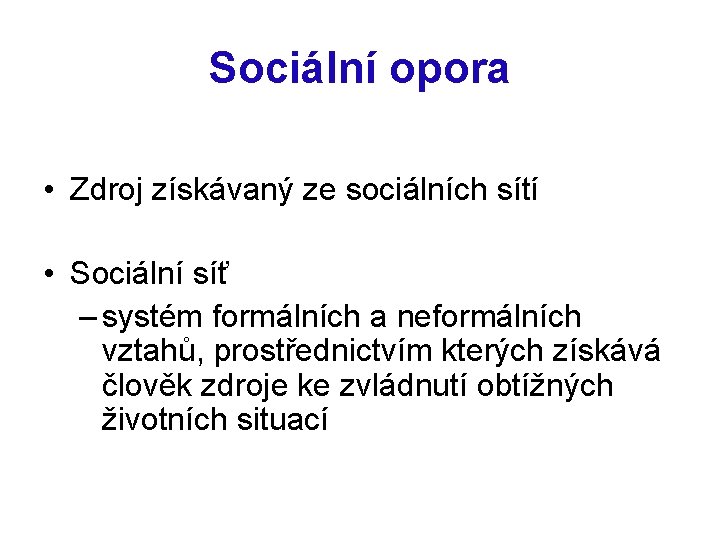 Sociální opora

• Zdroj získávaný ze sociálních sítí

• Sociální síť
– systém formálních a neformálních vztahů, prostřednictvím kterých získává člověk zdroje ke zvládnutí obtížných životních situací